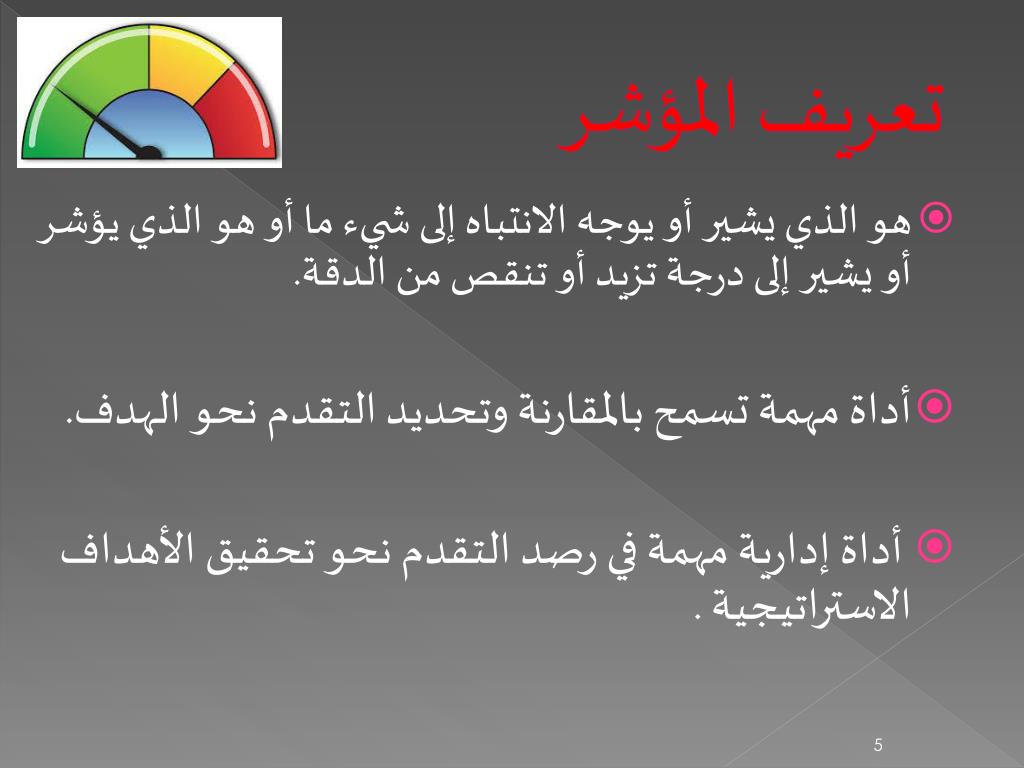 تعريف المؤشر

هو الذي يشير أو يوجه الانتباه إلى شيء ما أو هو الذي يؤشر أو يشير إلى درجة تزيد أو تنقص من الدقة.

أداة مهمة تسمح بالمقارنة وتحديد التقدم نحو الهدف.

أداة إدارية مهمة في رصد التقدم نحو تحقيق الأهداف الاستراتيجية .

5